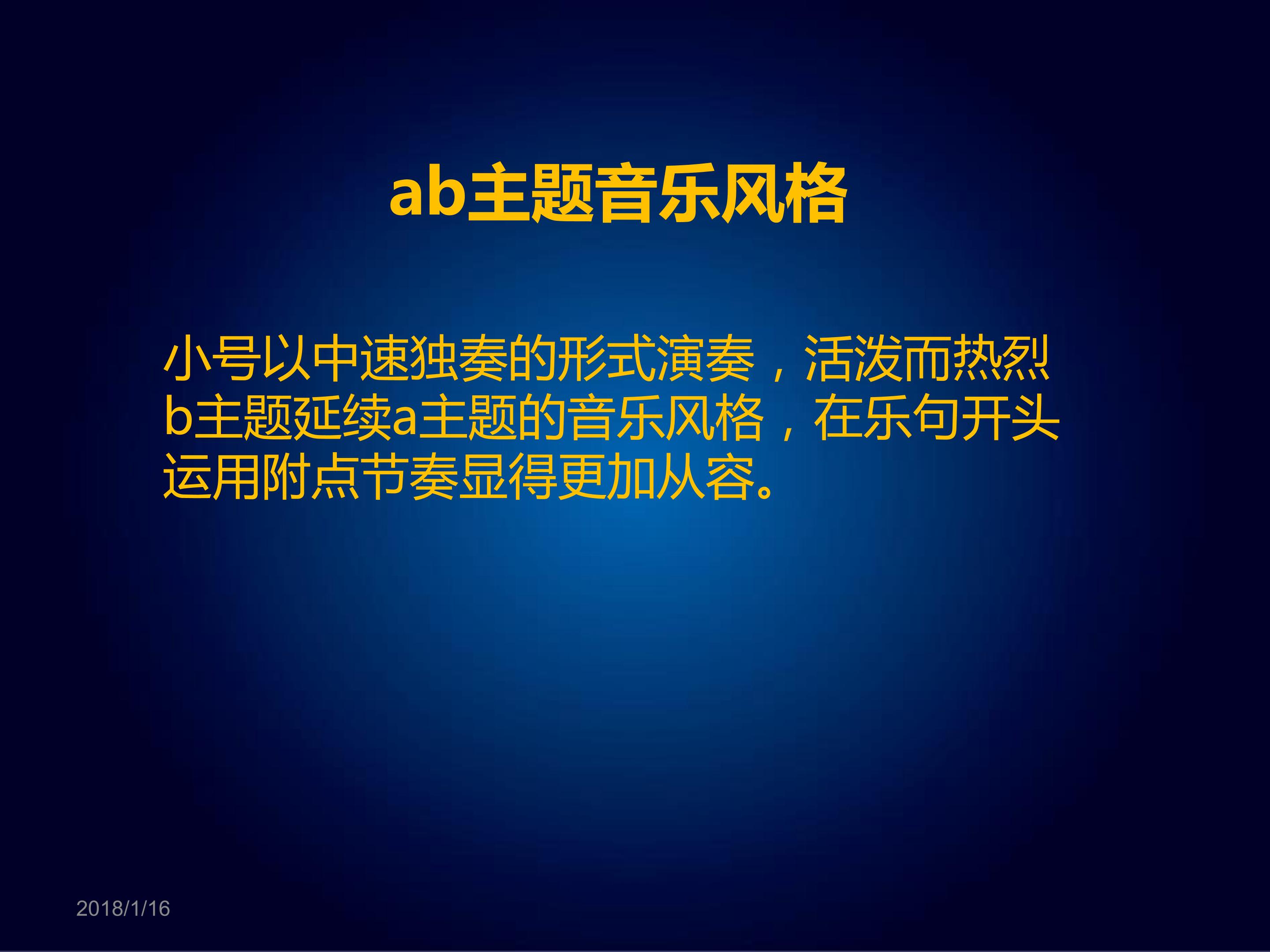 ab主题音乐风格

小号以中速独奏的形式演奏，活泼而热烈 b主题延续a主题的音乐风格，在乐句开头运用附点节奏显得更加从容。

2018/1/16